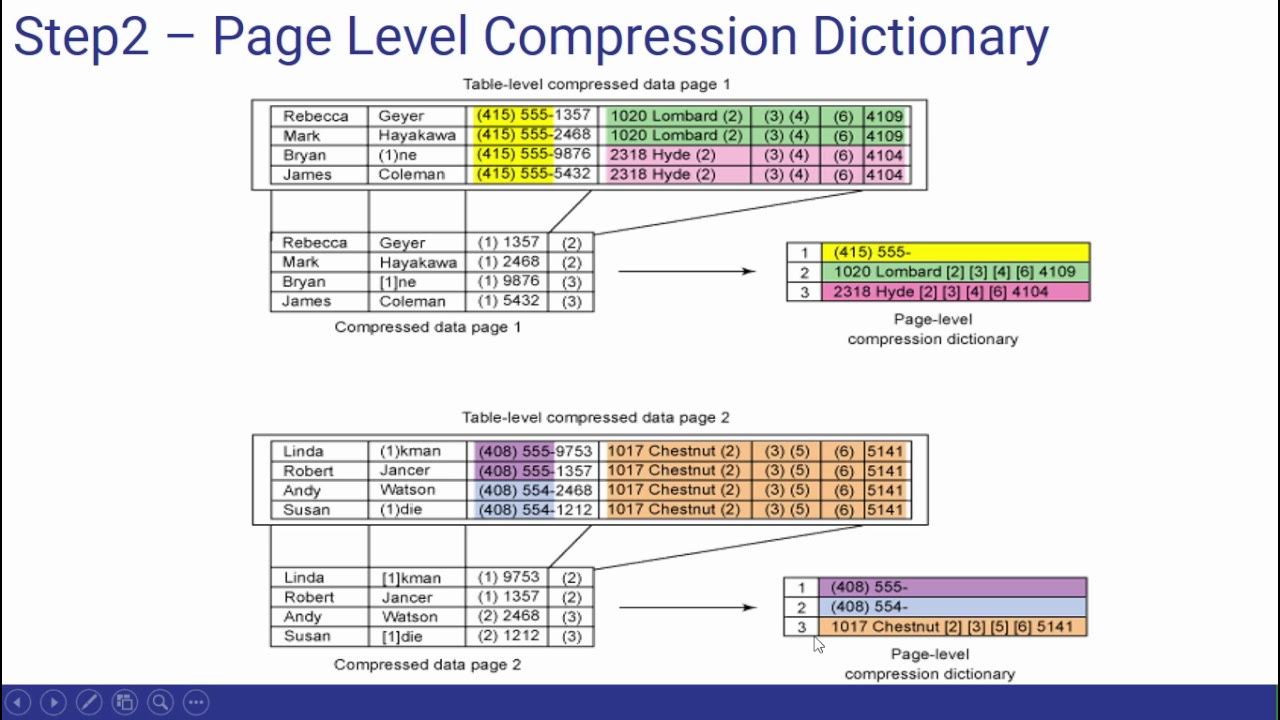 Step2 – Page Level Compression Dictionary

Table-level compressed data page 1

| Rebecca | Geyer | (415) 555-1357 | 1020 Lombard (2) | (3) (4) | (6) | 4109 |
|---|---|---|---|---|---|---|
| Mark | Hayakawa | (415) 555-2468 | 1020 Lombard (2) | (3) (4) | (6) | 4109 |
| Bryan | (1)ne | (415) 555-9876 | 2318 Hyde (2) | (3) (4) | (6) | 4104 |
| James | Coleman | (415) 555-5432 | 2318 Hyde (2) | (3) (4) | (6) | 4104 |

| Rebecca | Geyer | (1) 1357 | (2) |
|---|---|---|---|
| Mark | Hayakawa | (1) 2468 | (2) |
| Bryan | [1]ne | (1) 9876 | (3) |
| James | Coleman | (1) 5432 | (3) |

Compressed data page 1

| 1 | (415) 555- |
|---|---|
| 2 | 1020 Lombard [2] [3] [4] [6] 4109 |
| 3 | 2318 Hyde [2] [3] [4] [6] 4104 |

Page-level compression dictionary

Table-level compressed data page 2

| Linda | (1)kman | (408) 555-9753 | 1017 Chestnut (2) | (3) (5) | (6) | 5141 |
|---|---|---|---|---|---|---|
| Robert | Jancer | (408) 555-1357 | 1017 Chestnut (2) | (3) (5) | (6) | 5141 |
| Andy | Watson | (408) 554-2468 | 1017 Chestnut (2) | (3) (5) | (6) | 5141 |
| Susan | (1)die | (408) 554-1212 | 1017 Chestnut (2) | (3) (5) | (6) | 5141 |

| Linda | [1]kman | (1) 9753 | (2) |
|---|---|---|---|
| Robert | Jancer | (1) 1357 | (2) |
| Andy | Watson | (2) 2468 | (3) |
| Susan | [1]die | (2) 1212 | (3) |

Compressed data page 2

| 1 | (408) 555- |
|---|---|
| 2 | (408) 554- |
| 3 | 1017 Chestnut [2] [3] [5] [6] 5141 |

Page-level compression dictionary